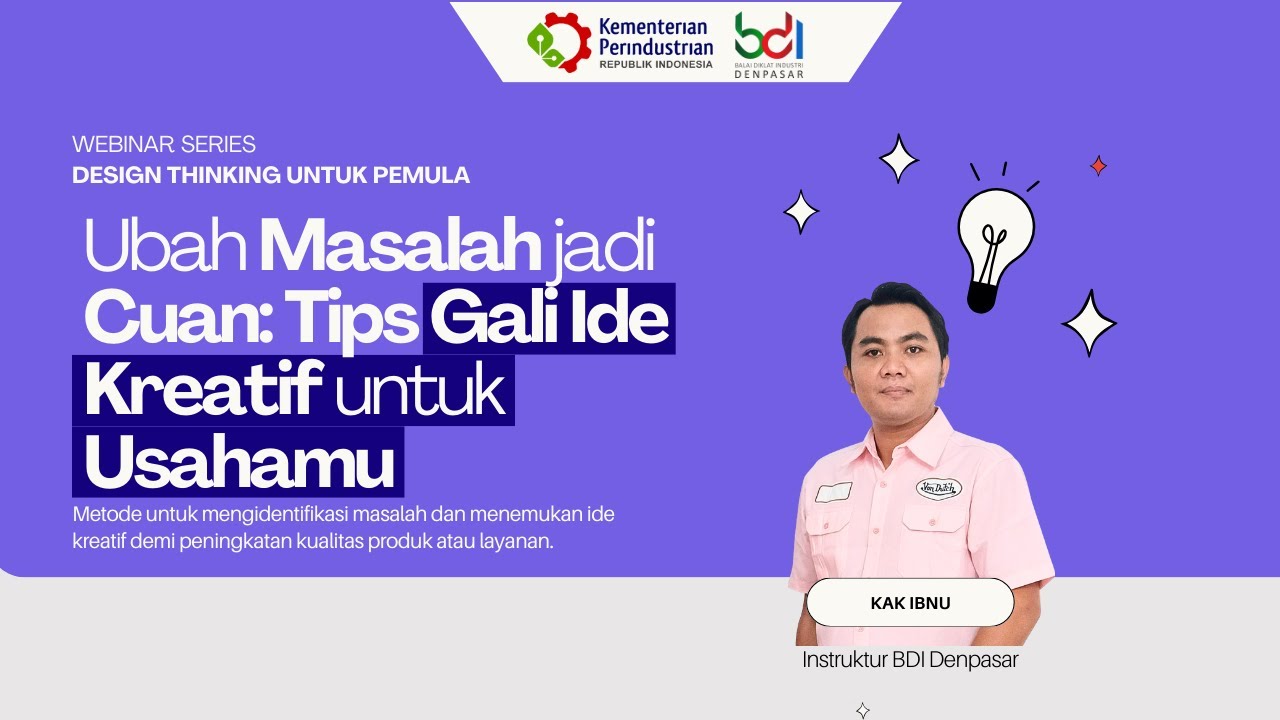 Kementerian Perindustrian
REPUBLIK INDONESIA

bdi
BALAI DIKLAT INDUSTRI
DENPASAR

WEBINAR SERIES
DESIGN THINKING UNTUK PEMULA

Ubah Masalah jadi Cuan: Tips Gali Ide Kreatif untuk Usahamu

Metode untuk mengidentifikasi masalah dan menemukan ide kreatif demi peningkatan kualitas produk atau layanan.

Von Dutch

KAK IBNU

Instruktur BDI Denpasar